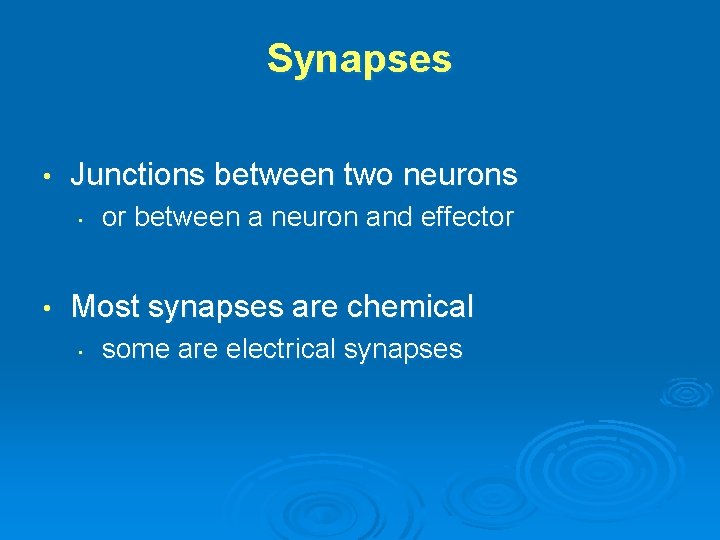 Synapses

• Junctions between two neurons
  • or between a neuron and effector

• Most synapses are chemical
  • some are electrical synapses